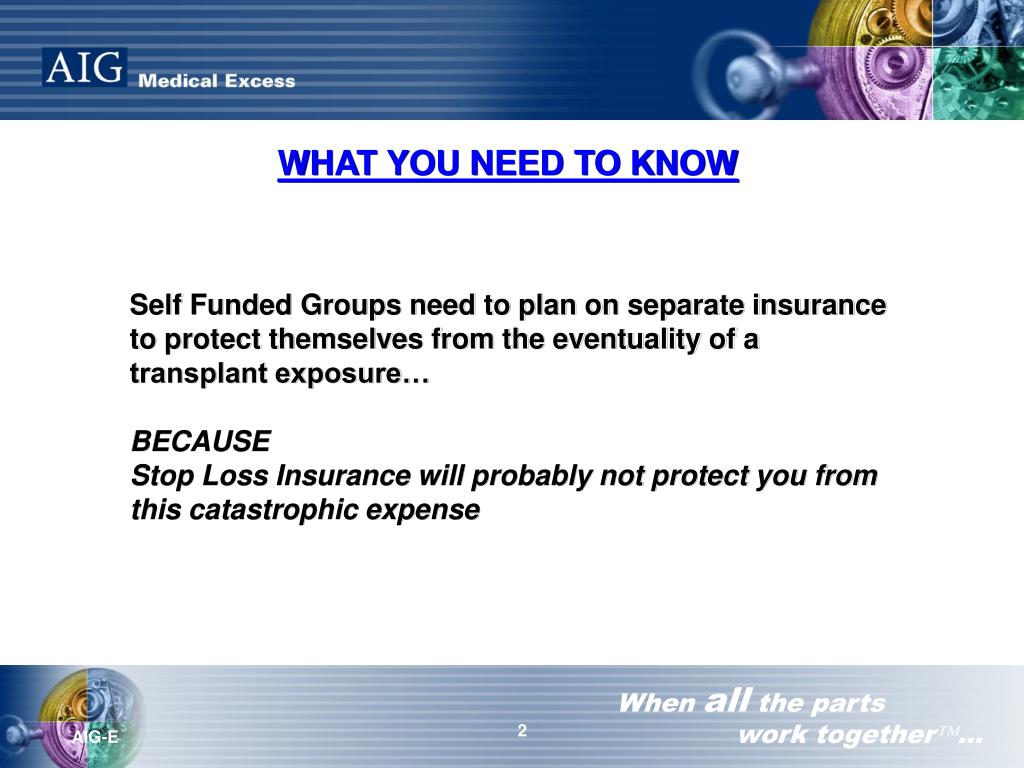 AIG Medical Excess

WHAT YOU NEED TO KNOW

Self Funded Groups need to plan on separate insurance to protect themselves from the eventuality of a transplant exposure…

BECAUSE
Stop Loss Insurance will probably not protect you from this catastrophic expense

AIG-E

2

When all the parts work together™…